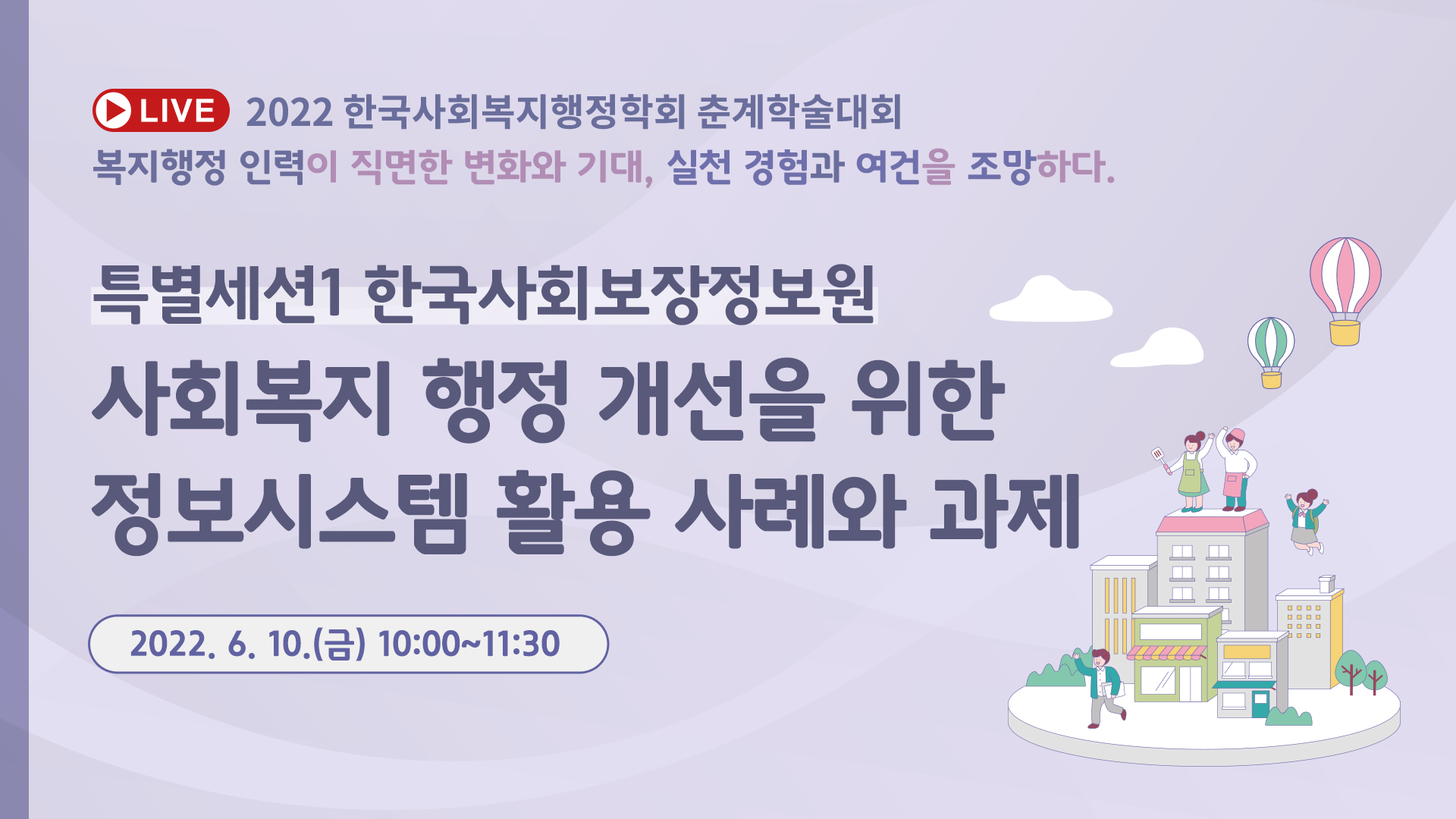 LIVE 2022 한국사회복지행정학회 춘계학술대회
복지행정 인력이 직면한 변화와 기대, 실천 경험과 여건을 조망하다.

특별세션1 한국사회보장정보원
사회복지 행정 개선을 위한
정보시스템 활용 사례와 과제

2022. 6. 10.(금) 10:00~11:30